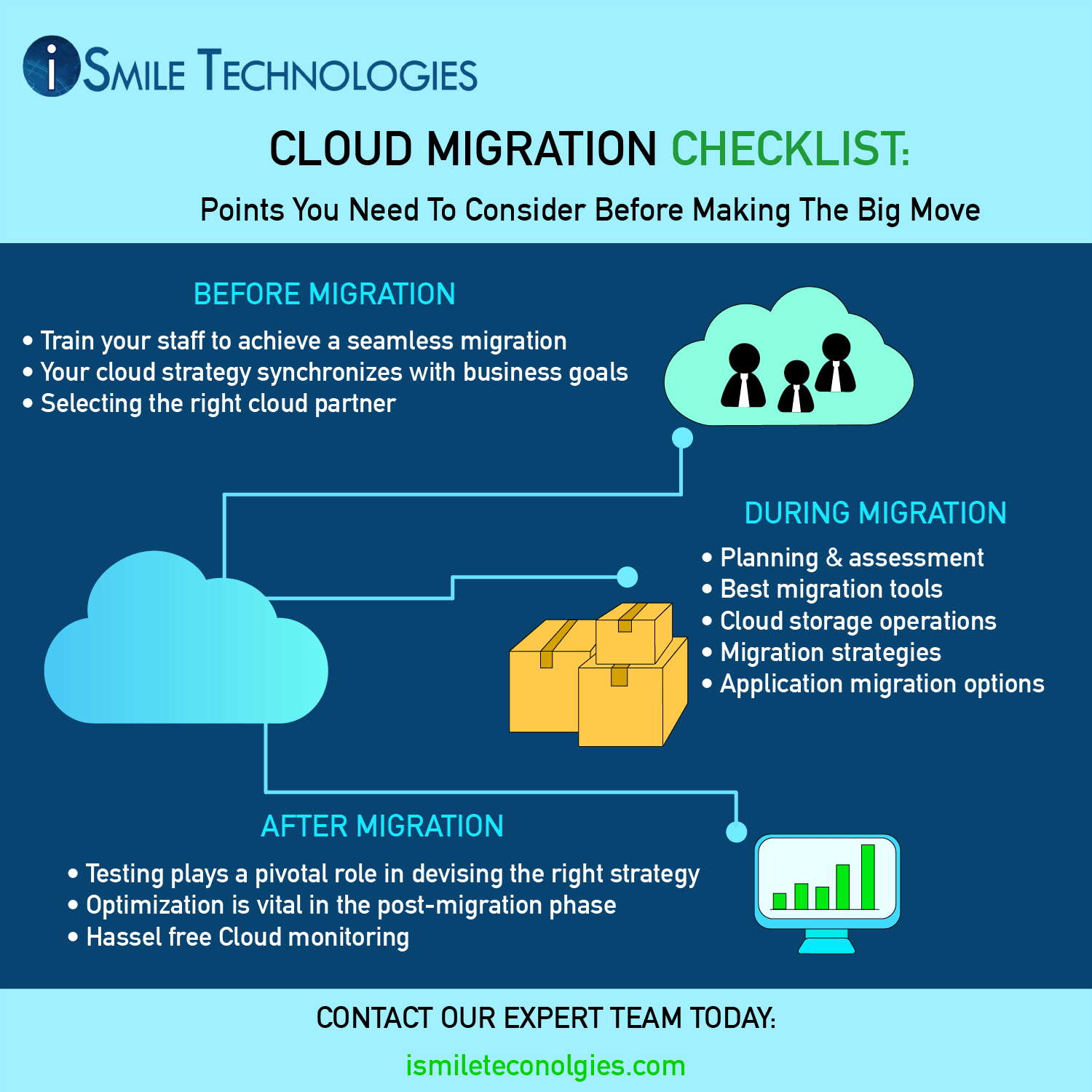 iSMILE TECHNOLOGIES

CLOUD MIGRATION CHECKLIST:

Points You Need To Consider Before Making The Big Move

BEFORE MIGRATION

• Train your staff to achieve a seamless migration
• Your cloud strategy synchronizes with business goals
• Selecting the right cloud partner

DURING MIGRATION

• Planning & assessment
• Best migration tools
• Cloud storage operations
• Migration strategies
• Application migration options

AFTER MIGRATION

• Testing plays a pivotal role in devising the right strategy
• Optimization is vital in the post-migration phase
• Hassel free Cloud monitoring

CONTACT OUR EXPERT TEAM TODAY:

ismileteconolgies.com